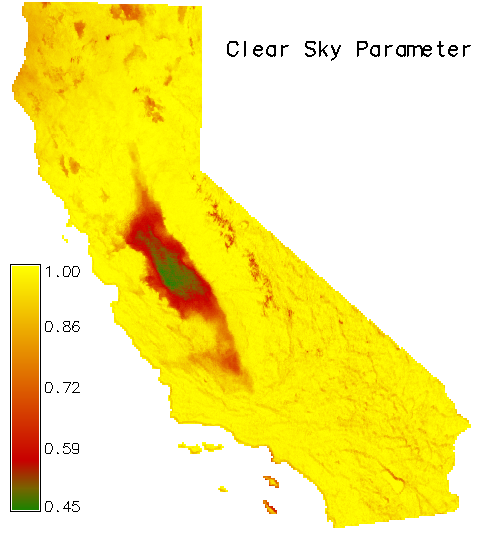 Clear Sky Parameter

1.00
0.86
0.72
0.59
0.45